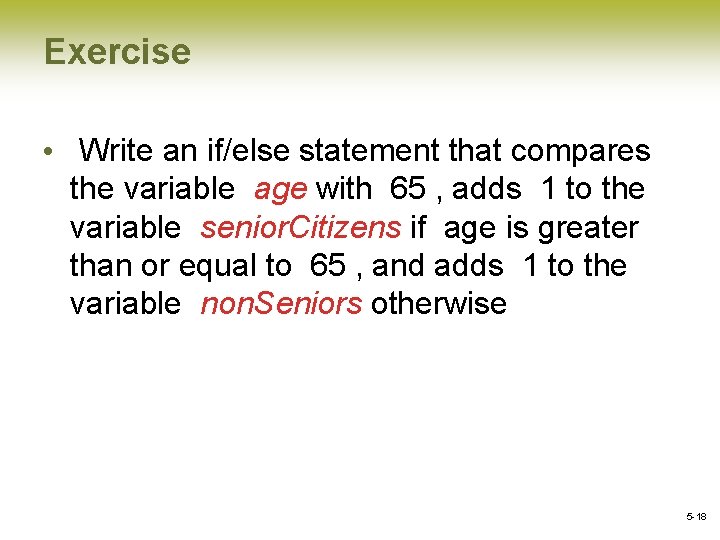 Exercise

• Write an if/else statement that compares the variable age with 65 , adds 1 to the variable seniorCitizens if age is greater than or equal to 65 , and adds 1 to the variable nonSeniors otherwise

5-18